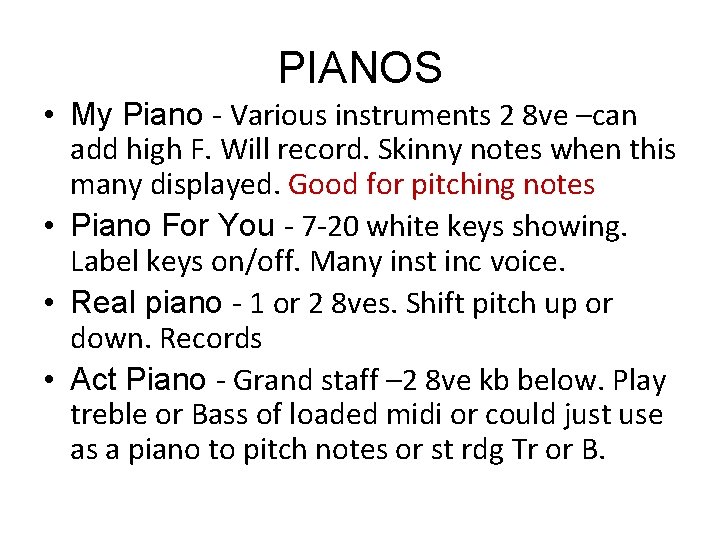 PIANOS

• My Piano - Various instruments 2 8ve –can add high F. Will record. Skinny notes when this many displayed. Good for pitching notes
• Piano For You - 7-20 white keys showing. Label keys on/off. Many inst inc voice.
• Real piano - 1 or 2 8ves. Shift pitch up or down. Records
• Act Piano - Grand staff –2 8ve kb below. Play treble or Bass of loaded midi or could just use as a piano to pitch notes or st rdg Tr or B.